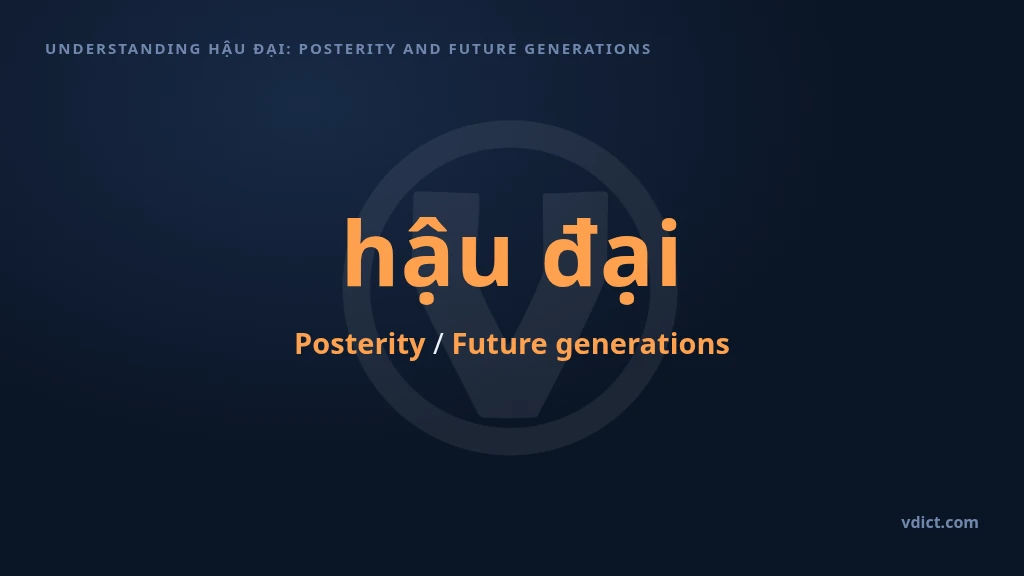 UNDERSTANDING HẬU ĐẠI: POSTERITY AND FUTURE GENERATIONS

hậu đại

Posterity / Future generations

vdict.com